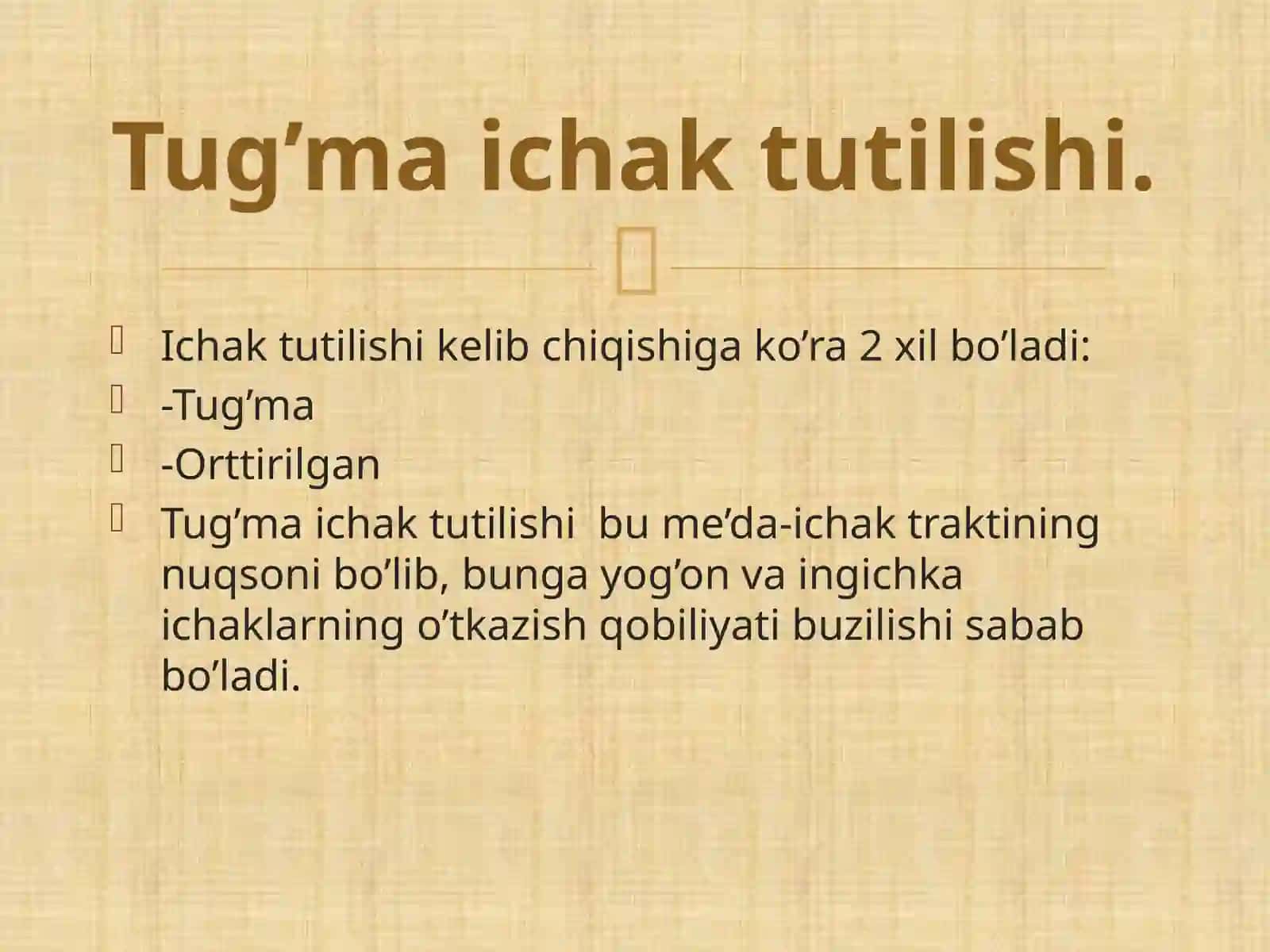 Tug’ma ichak tutilishi.

Ichak tutilishi kelib chiqishiga ko’ra 2 xil bo’ladi:
-Tug’ma
-Orttirilgan
Tug’ma ichak tutilishi bu me’da-ichak traktining nuqsoni bo’lib, bunga yog’on va ingichka ichaklarning o’tkazish qobiliyati buzilishi sabab bo’ladi.